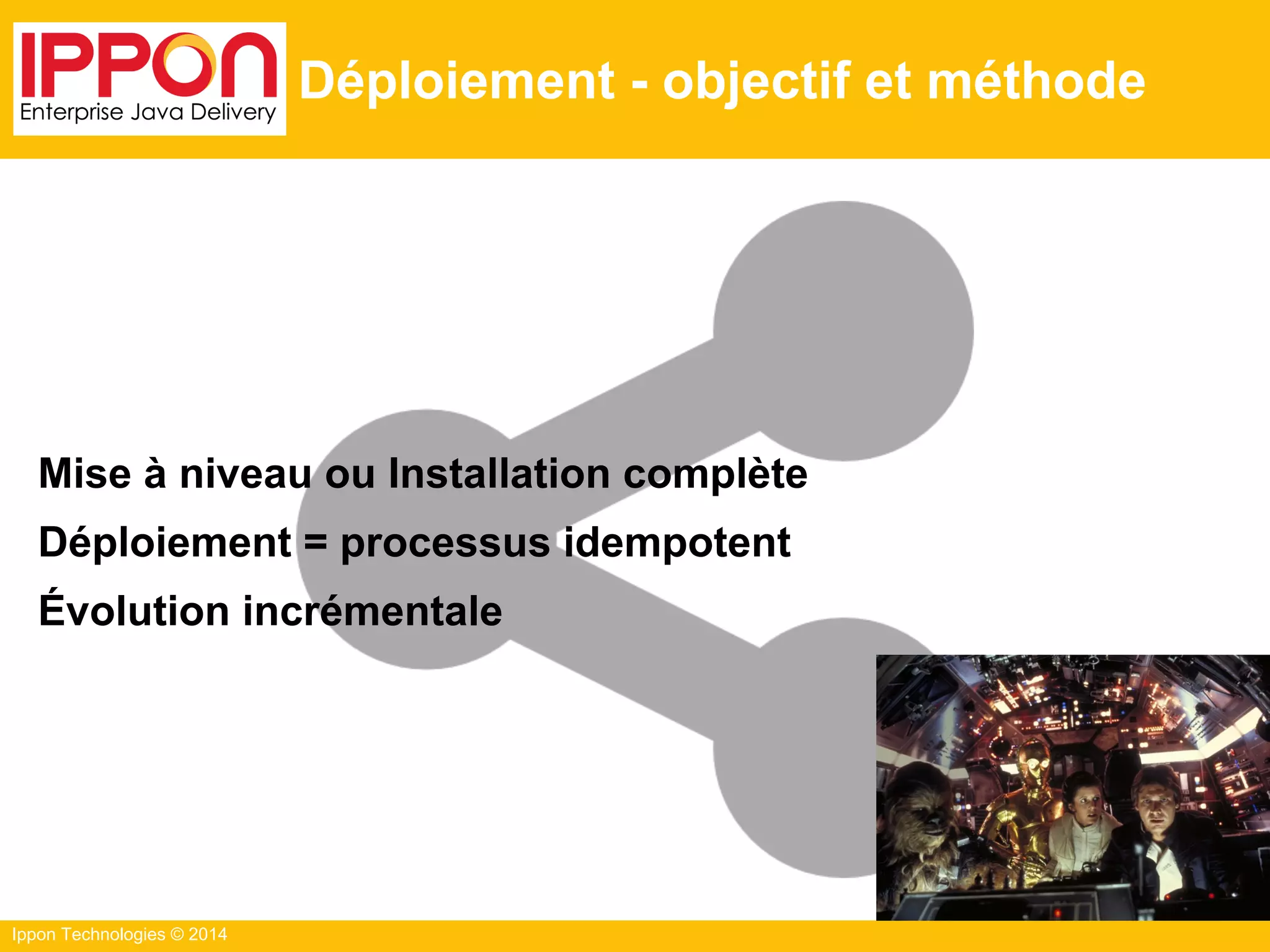 IPPON
Enterprise Java Delivery

Déploiement - objectif et méthode

Mise à niveau ou Installation complète

Déploiement = processus idempotent

Évolution incrémentale

Ippon Technologies © 2014